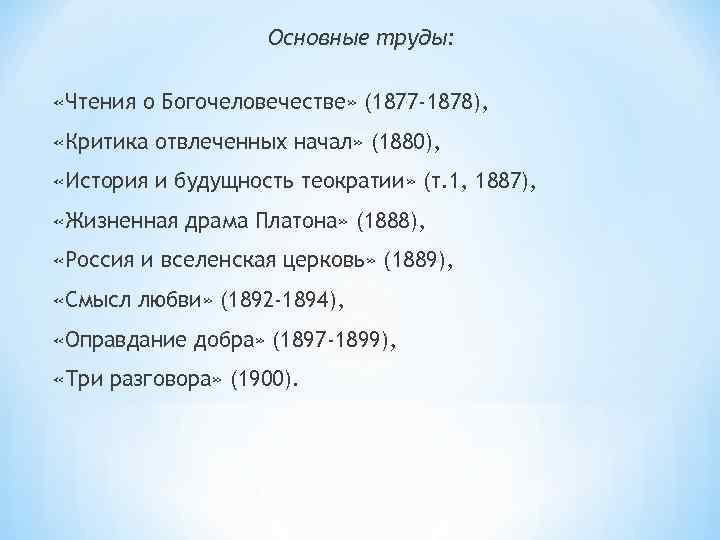 Основные труды:

«Чтения о Богочеловечестве» (1877-1878),

«Критика отвлеченных начал» (1880),

«История и будущность теократии» (т.1, 1887),

«Жизненная драма Платона» (1888),

«Россия и вселенская церковь» (1889),

«Смысл любви» (1892-1894),

«Оправдание добра» (1897-1899),

«Три разговора» (1900).